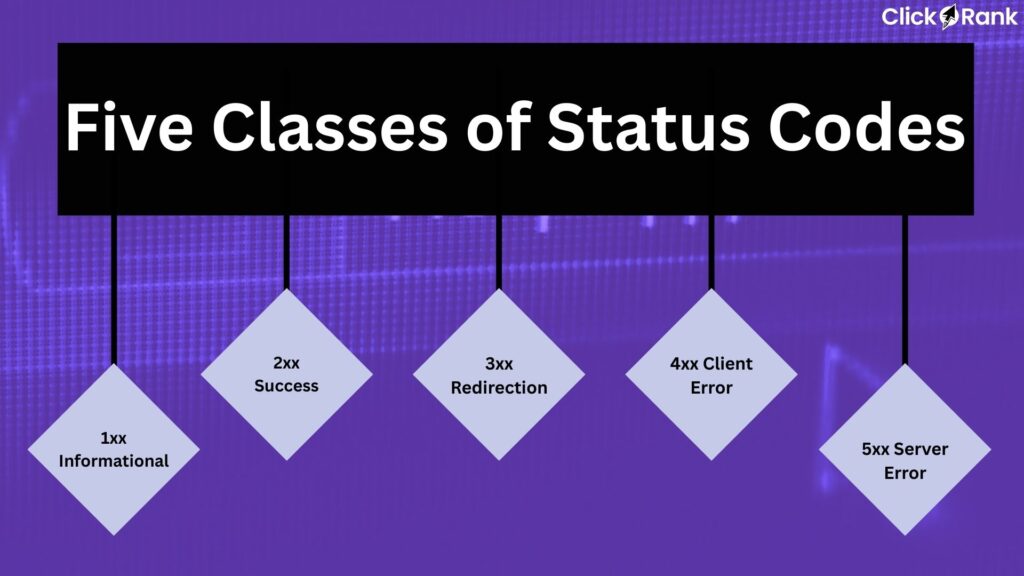 ClickRank

Five Classes of Status Codes

1xx Informational

2xx Success

3xx Redirection

4xx Client Error

5xx Server Error